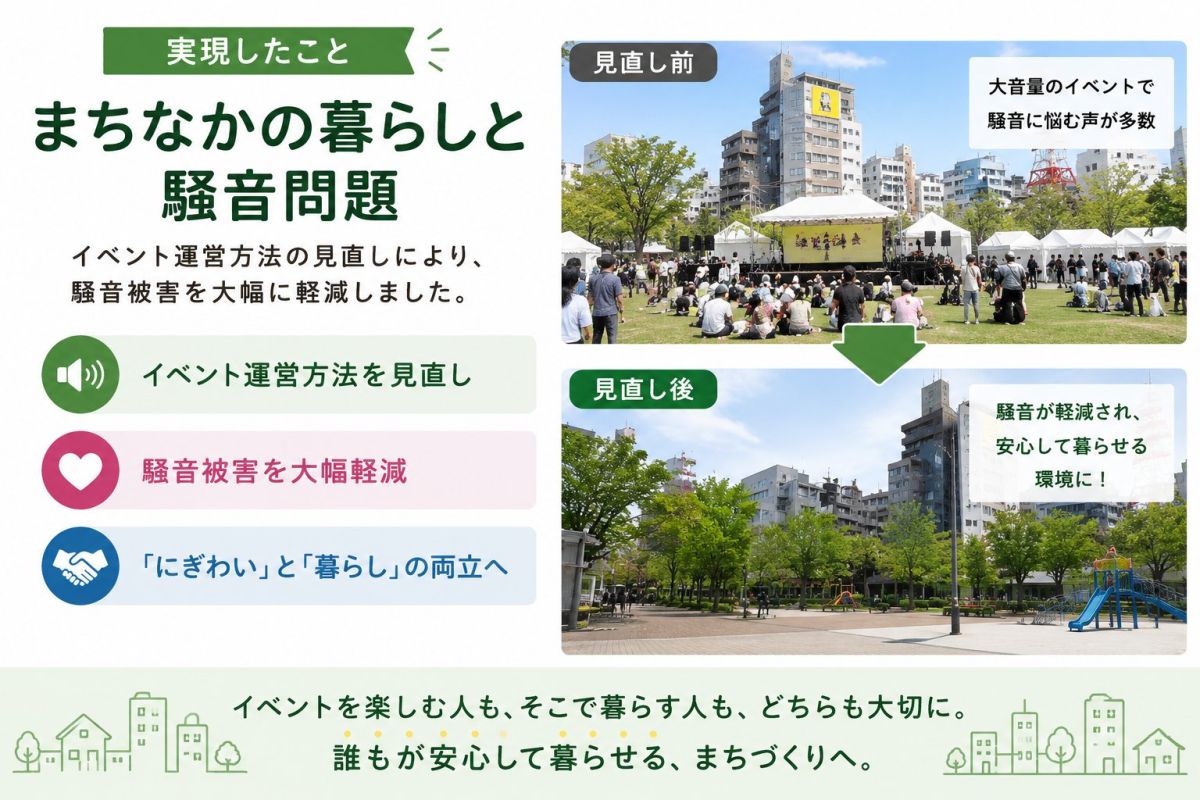 実現したこと

まちなかの暮らしと騒音問題

イベント運営方法の見直しにより、騒音被害を大幅に軽減しました。

イベント運営方法を見直し

騒音被害を大幅軽減

「にぎわい」と「暮らし」の両立へ

見直し前

大音量のイベントで騒音に悩む声が多数

見直し後

騒音が軽減され、安心して暮らせる環境に！

イベントを楽しむ人も、そこで暮らす人も、どちらも大切に。
誰もが安心して暮らせる、まちづくりへ。